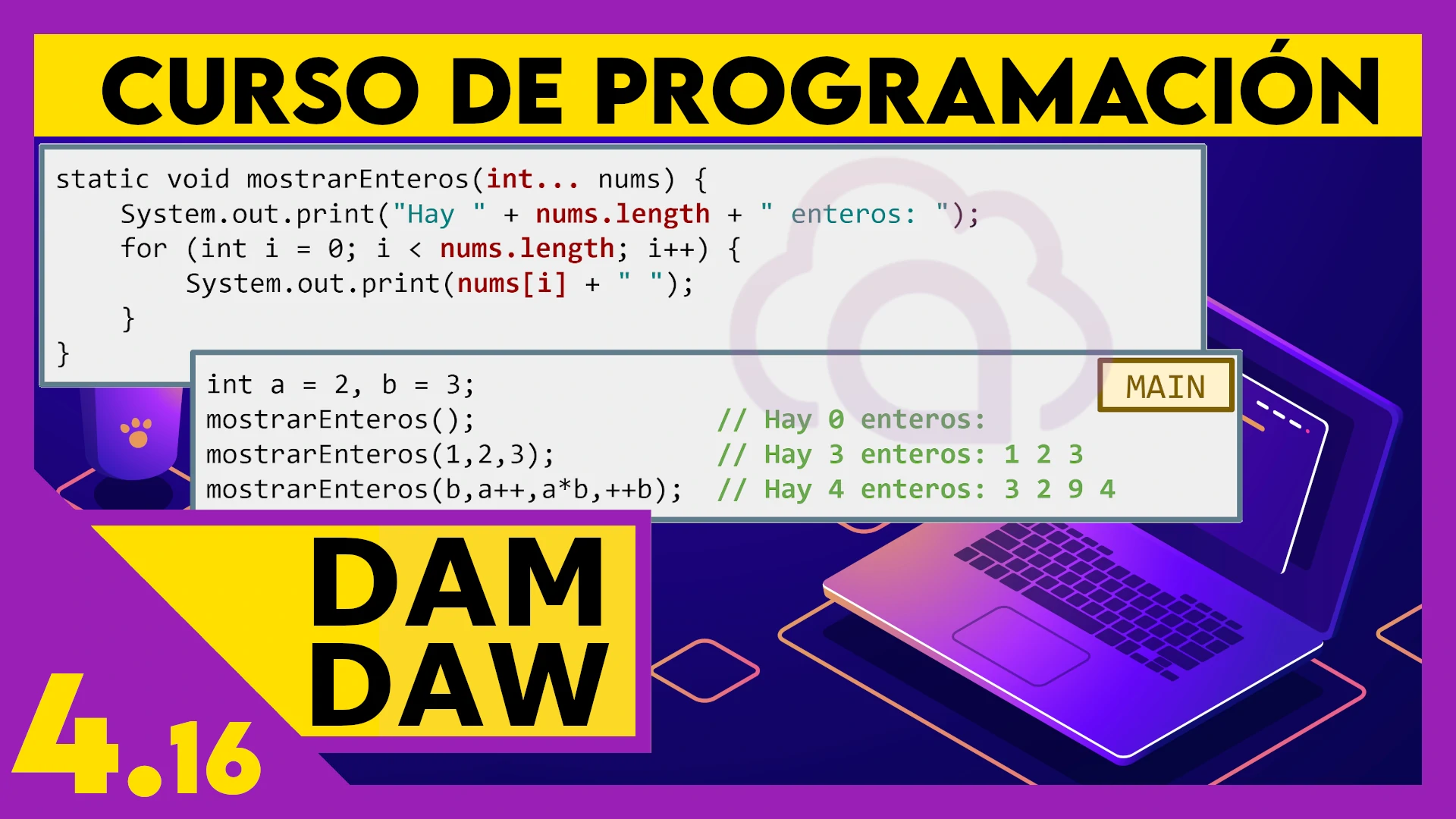 CURSO DE PROGRAMACIÓN

static void mostrarEnteros(int... nums) {
    System.out.print("Hay " + nums.length + " enteros: ");
    for (int i = 0; i < nums.length; i++) {
        System.out.print(nums[i] + " ");
    }
}

MAIN

int a = 2, b = 3;
mostrarEnteros();                // Hay 0 enteros:
mostrarEnteros(1,2,3);           // Hay 3 enteros: 1 2 3
mostrarEnteros(b,a++,a*b,++b);   // Hay 4 enteros: 3 2 9 4

DAM
DAW

4.16